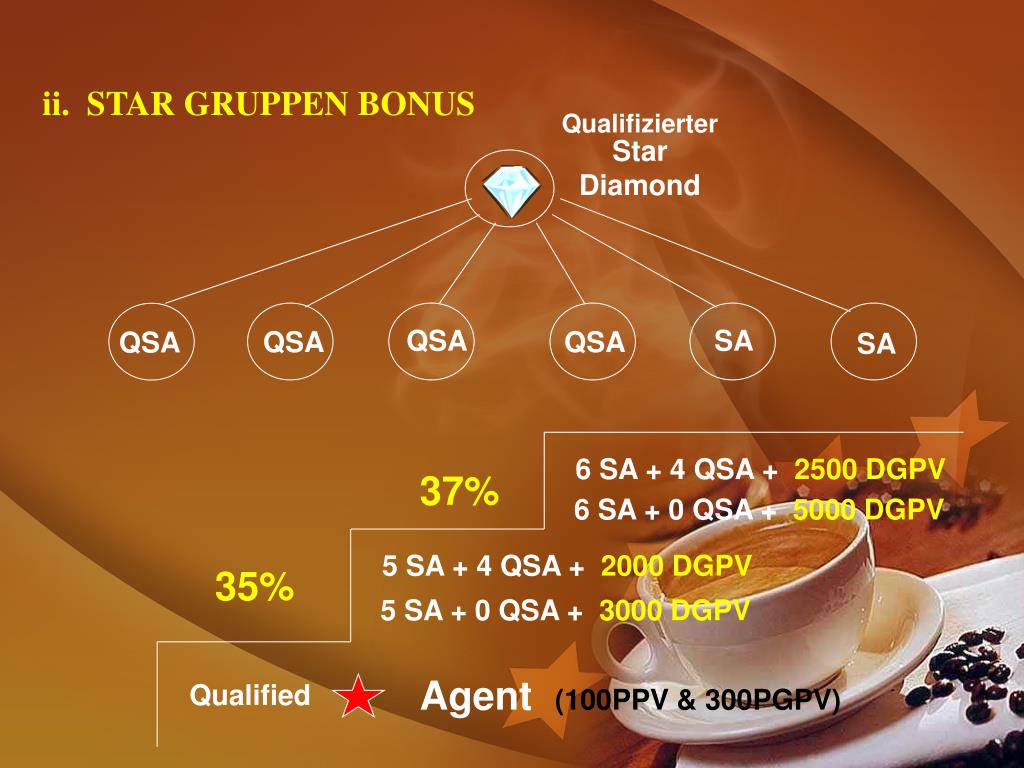 ii. STAR GRUPPEN BONUS

Qualifizierter Star Diamond

QSA QSA QSA QSA SA SA

37%

6 SA + 4 QSA + 2500 DGPV
6 SA + 0 QSA + 5000 DGPV

35%

5 SA + 4 QSA + 2000 DGPV
5 SA + 0 QSA + 3000 DGPV

Qualified Agent (100PPV & 300PGPV)